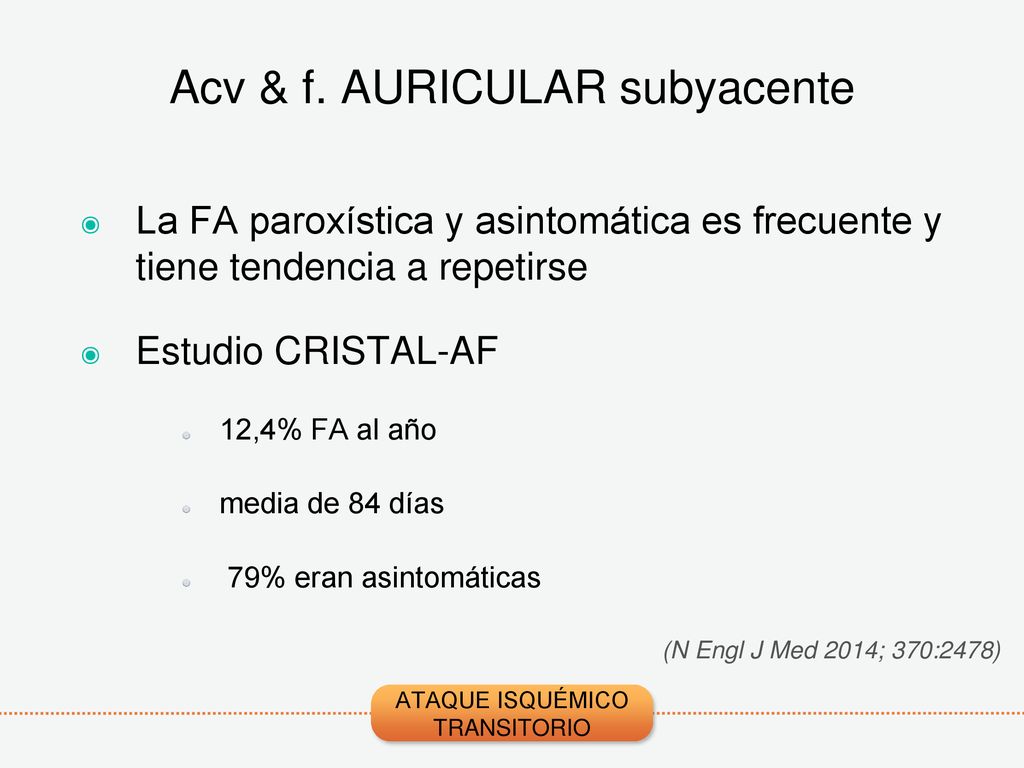 Acv & f. AURICULAR subyacente

La FA paroxística y asintomática es frecuente y tiene tendencia a repetirse

Estudio CRISTAL-AF

12,4% FA al año

media de 84 días

79% eran asintomáticas

(N Engl J Med 2014; 370:2478)

ATAQUE ISQUÉMICO TRANSITORIO